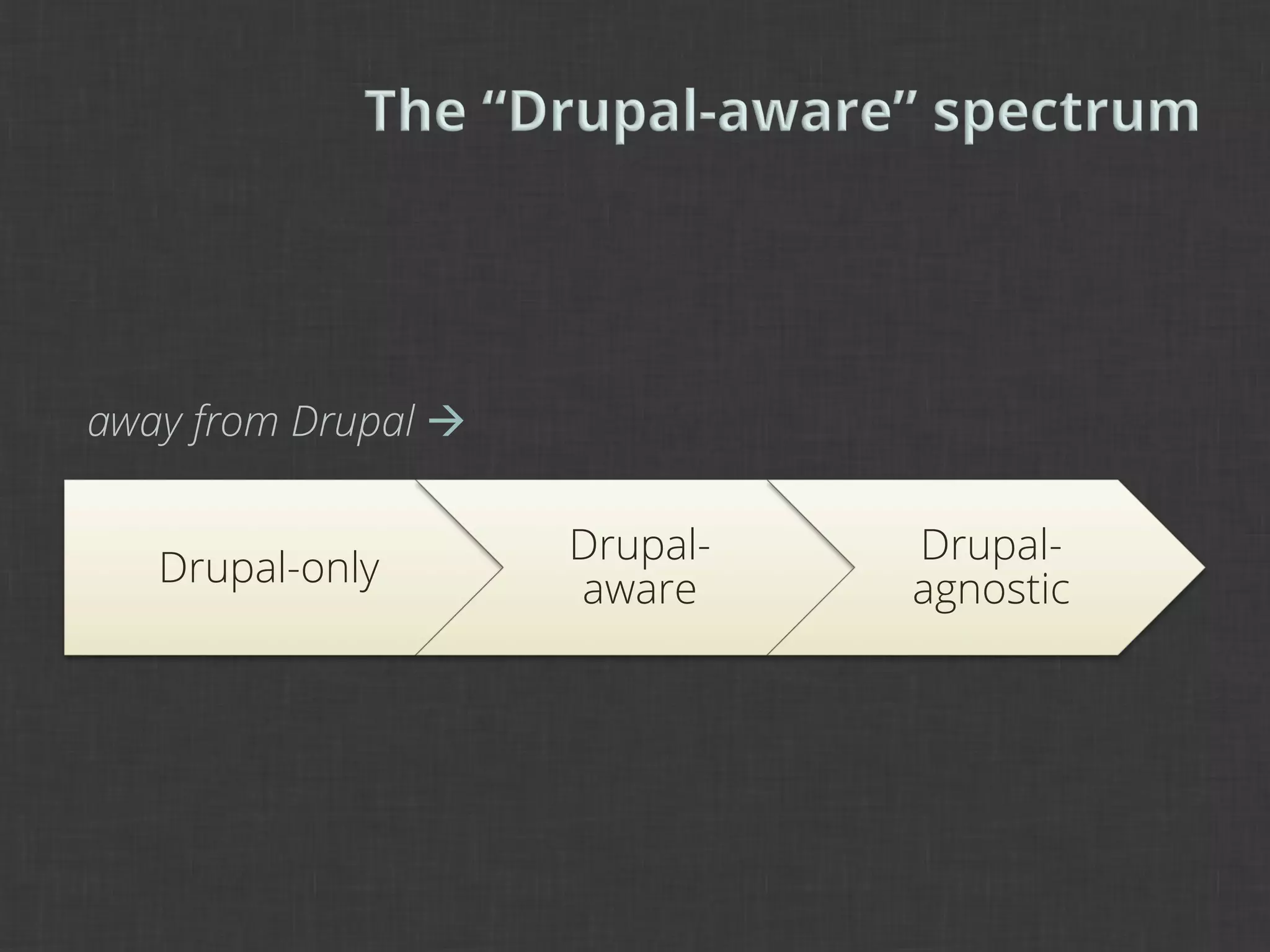 The “Drupal-aware” spectrum

away from Drupal →

Drupal-only

Drupal-aware

Drupal-agnostic